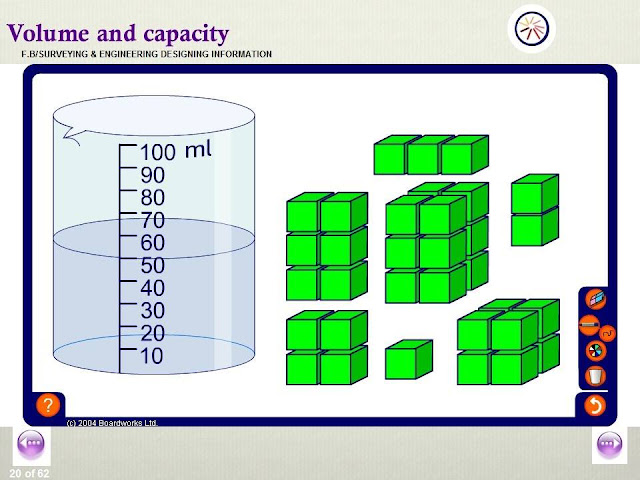 Volume and capacity

F.B/SURVEYING & ENGINEERING DESIGNING INFORMATION

100 ml
90
80
70
60
50
40
30
20
10

?

(c) 2004 Boardworks Ltd.

20 of 62